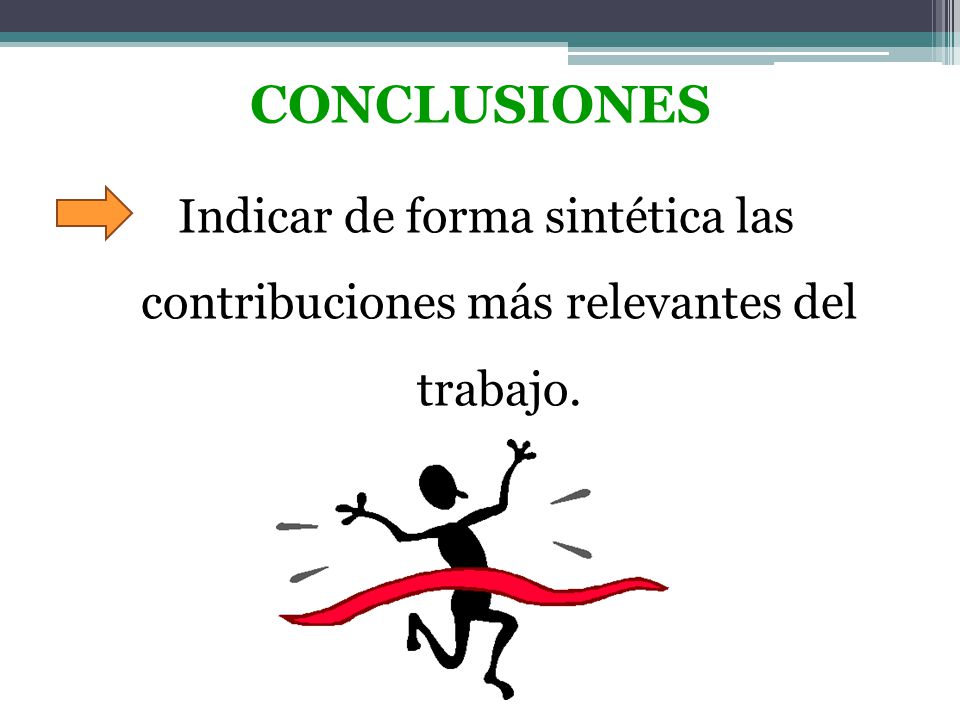 CONCLUSIONES

Indicar de forma sintética las contribuciones más relevantes del trabajo.